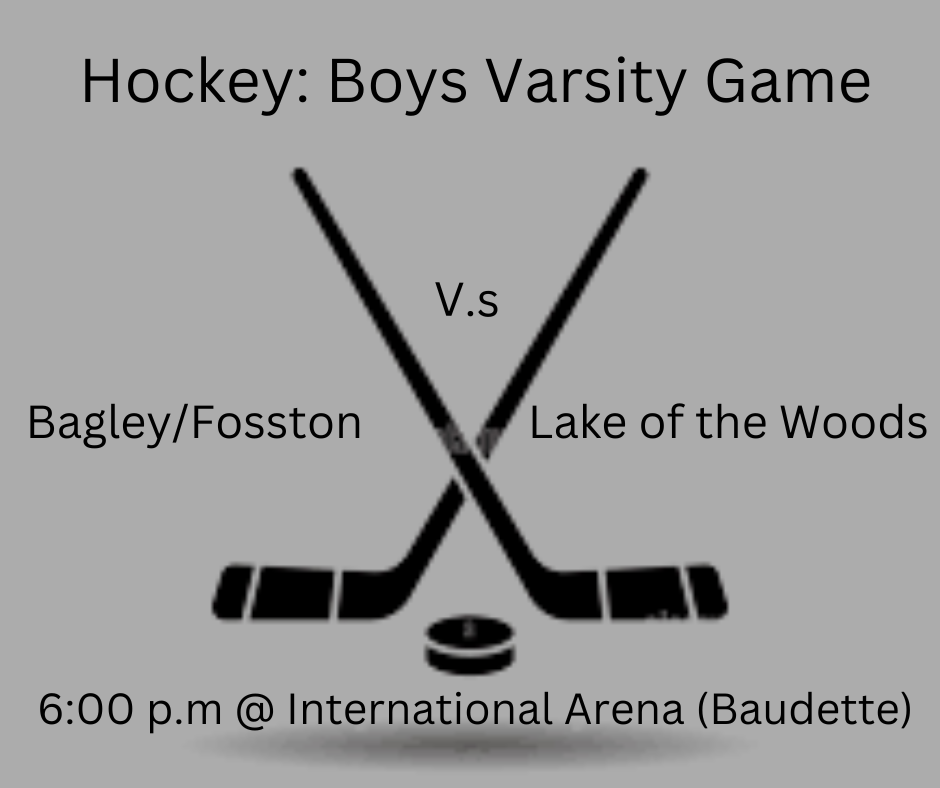 Hockey: Boys Varsity Game

V.s

Bagley/Fosston

Lake of the Woods

6:00 p.m @ International Arena (Baudette)